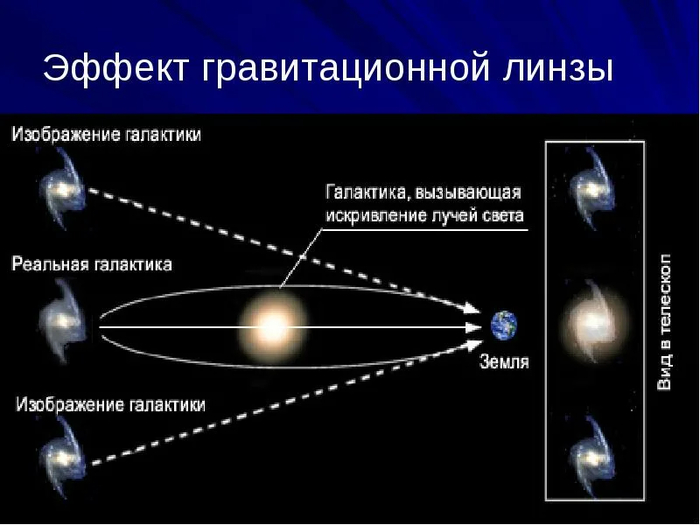 Эффект гравитационной линзы

Изображение галактики

Галактика, вызывающая искривление лучей света

Реальная галактика

Земля

Изображение галактики

Вид в телескоп